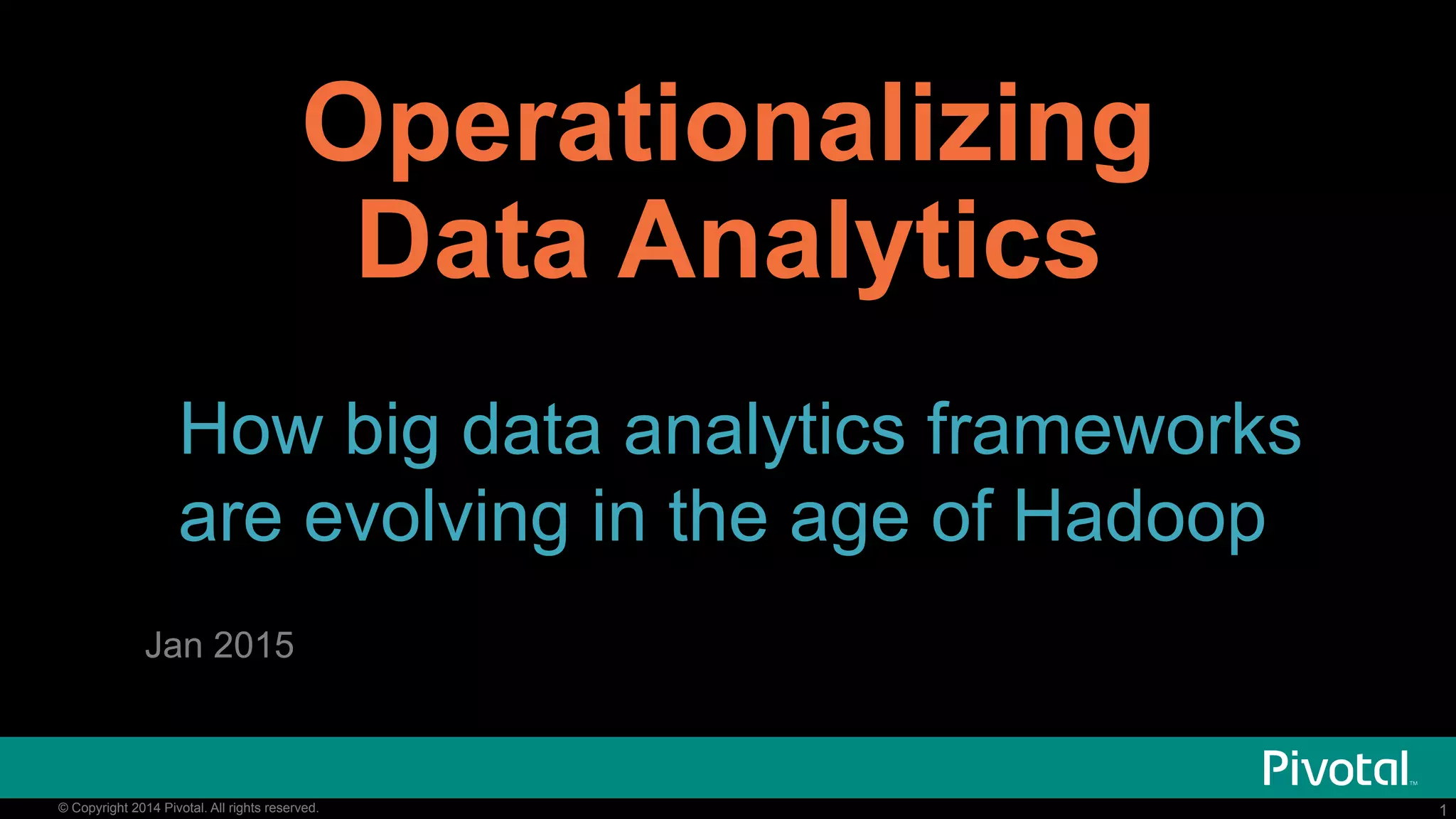 Operationalizing Data Analytics

How big data analytics frameworks are evolving in the age of Hadoop

Jan 2015

Pivotal™

© Copyright 2014 Pivotal. All rights reserved.

1